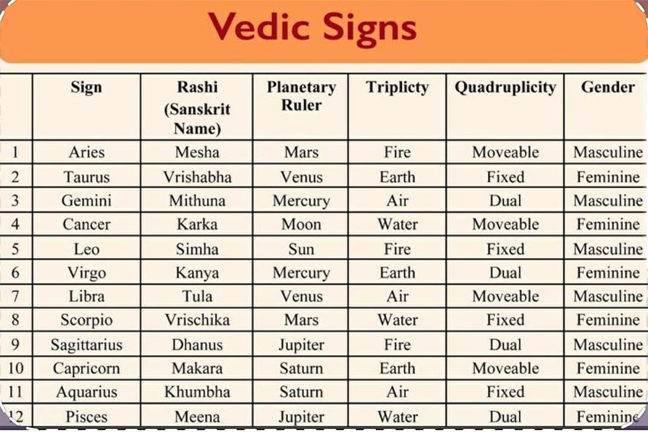 Vedic Signs

| | Sign | Rashi (Sanskrit Name) | Planetary Ruler | Triplicty | Quadruplicity | Gender |
|---|---|---|---|---|---|---|
| 1 | Aries | Mesha | Mars | Fire | Moveable | Masculine |
| 2 | Taurus | Vrishabha | Venus | Earth | Fixed | Feminine |
| 3 | Gemini | Mithuna | Mercury | Air | Dual | Masculine |
| 4 | Cancer | Karka | Moon | Water | Moveable | Feminine |
| 5 | Leo | Simha | Sun | Fire | Fixed | Masculine |
| 6 | Virgo | Kanya | Mercury | Earth | Dual | Feminine |
| 7 | Libra | Tula | Venus | Air | Moveable | Masculine |
| 8 | Scorpio | Vrischika | Mars | Water | Fixed | Feminine |
| 9 | Sagittarius | Dhanus | Jupiter | Fire | Dual | Masculine |
| 10 | Capricorn | Makara | Saturn | Earth | Moveable | Feminine |
| 11 | Aquarius | Khumbha | Saturn | Air | Fixed | Masculine |
| 12 | Pisces | Meena | Jupiter | Water | Dual | Feminine |